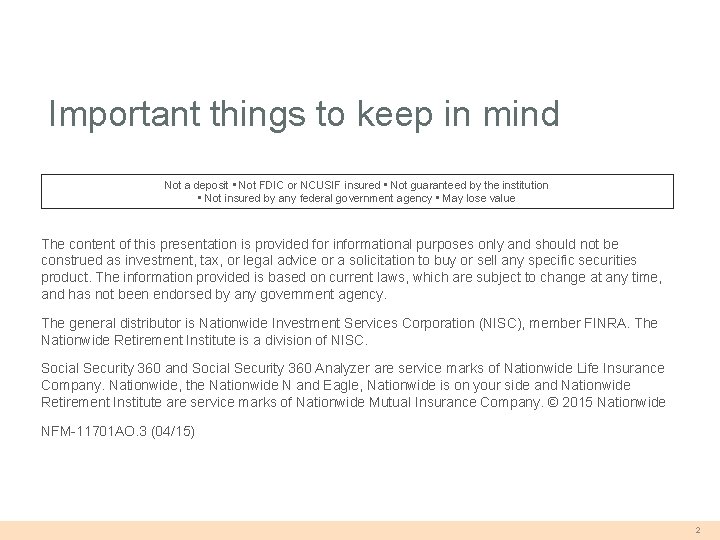 Important things to keep in mind

Not a deposit ▪ Not FDIC or NCUSIF insured ▪ Not guaranteed by the institution ▪ Not insured by any federal government agency ▪ May lose value

The content of this presentation is provided for informational purposes only and should not be construed as investment, tax, or legal advice or a solicitation to buy or sell any specific securities product. The information provided is based on current laws, which are subject to change at any time, and has not been endorsed by any government agency.

The general distributor is Nationwide Investment Services Corporation (NISC), member FINRA. The Nationwide Retirement Institute is a division of NISC.

Social Security 360 and Social Security 360 Analyzer are service marks of Nationwide Life Insurance Company. Nationwide, the Nationwide N and Eagle, Nationwide is on your side and Nationwide Retirement Institute are service marks of Nationwide Mutual Insurance Company. © 2015 Nationwide

NFM-11701AO.3 (04/15)

2